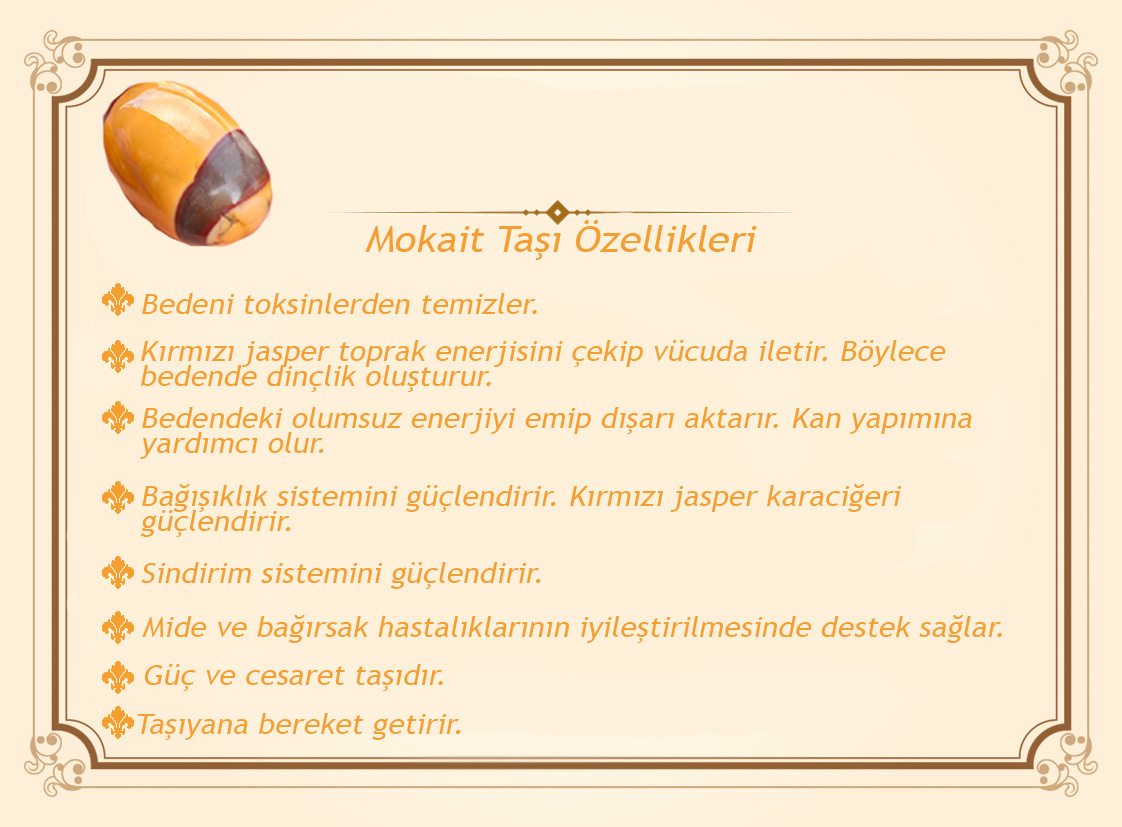 Mokait Taşı Özellikleri

Bedeni toksinlerden temizler.

Kırmızı jasper toprak enerjisini çekip vücuda iletir. Böylece bedende dinçlik oluşturur.

Bedendeki olumsuz enerjiyi emip dışarı aktarır. Kan yapımına yardımcı olur.

Bağışıklık sistemini güçlendirir. Kırmızı jasper karaciğeri güçlendirir.

Sindirim sistemini güçlendirir.

Mide ve bağırsak hastalıklarının iyileştirilmesinde destek sağlar.

Güç ve cesaret taşıdır.

Taşıyana bereket getirir.